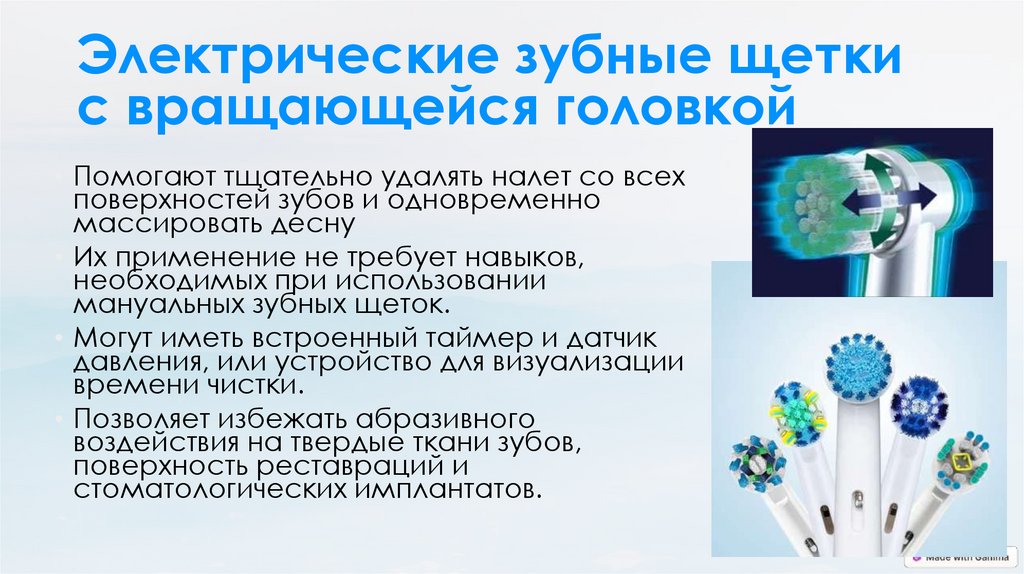 Электрические зубные щетки с вращающейся головкой

• Помогают тщательно удалять налет со всех поверхностей зубов и одновременно массировать десну

• Их применение не требует навыков, необходимых при использовании мануальных зубных щеток.

• Могут иметь встроенный таймер и датчик давления, или устройство для визуализации времени чистки.

• Позволяет избежать абразивного воздействия на твердые ткани зубов, поверхность реставраций и стоматологических имплантатов.

Made with Gamma